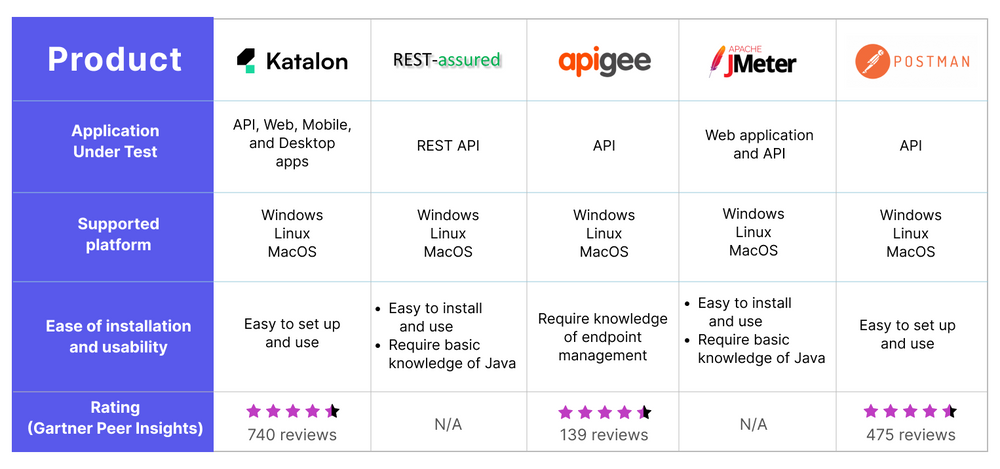 | Product | Katalon | REST-assured | apigee | APACHE JMeter | POSTMAN |
|---|---|---|---|---|---|
| Application Under Test | API, Web, Mobile, and Desktop apps | REST API | API | Web application and API | API |
| Supported platform | Windows Linux MacOS | Windows Linux MacOS | Windows Linux MacOS | Windows Linux MacOS | Windows Linux MacOS |
| Ease of installation and usability | Easy to set up and use | • Easy to install and use • Require basic knowledge of Java | Require knowledge of endpoint management | • Easy to install and use • Require basic knowledge of Java | Easy to set up and use |
| Rating (Gartner Peer Insights) | 740 reviews | N/A | 139 reviews | N/A | 475 reviews |